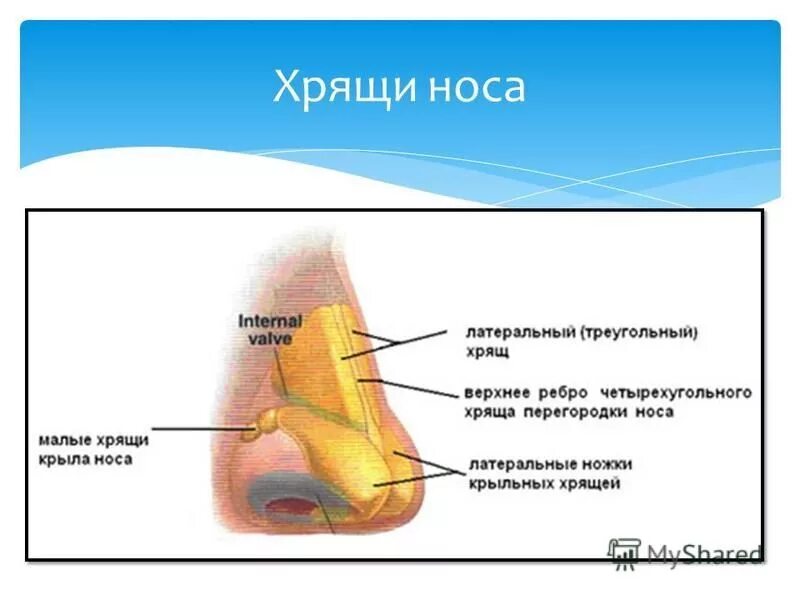 Хрящи носа

Internal valve

латеральный (треугольный) хрящ

верхнее ребро четырехугольного хряща перегородки носа

малые хрящи крыла носа

латеральные ножки крыльных хрящей

MyShared